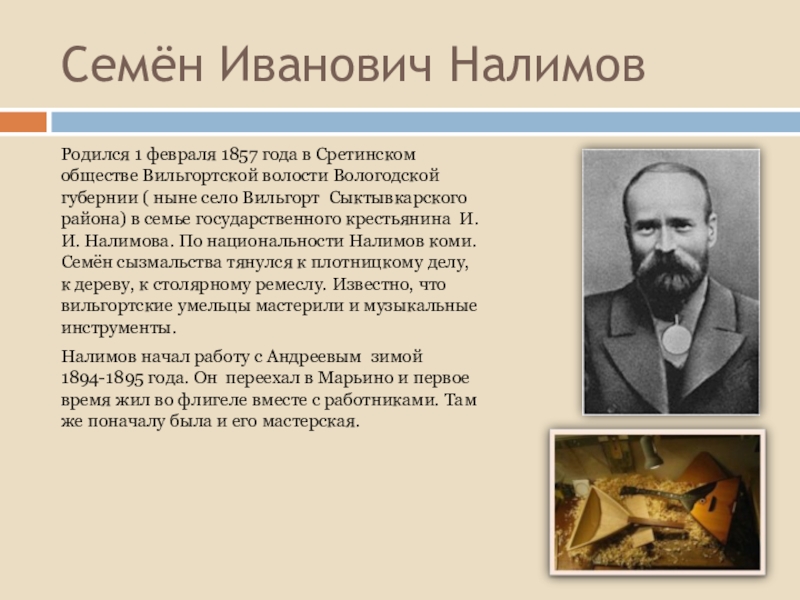 Семён Иванович Налимов

Родился 1 февраля 1857 года в Сретинском обществе Вильгортской волости Вологодской губернии ( ныне село Вильгорт Сыктывкарского района) в семье государственного крестьянина И. И. Налимова. По национальности Налимов коми. Семён сызмальства тянулся к плотницкому делу, к дереву, к столярному ремеслу. Известно, что вильгортские умельцы мастерили и музыкальные инструменты.

Налимов начал работу с Андреевым зимой 1894-1895 года. Он переехал в Марьино и первое время жил во флигеле вместе с работниками. Там же поначалу была и его мастерская.